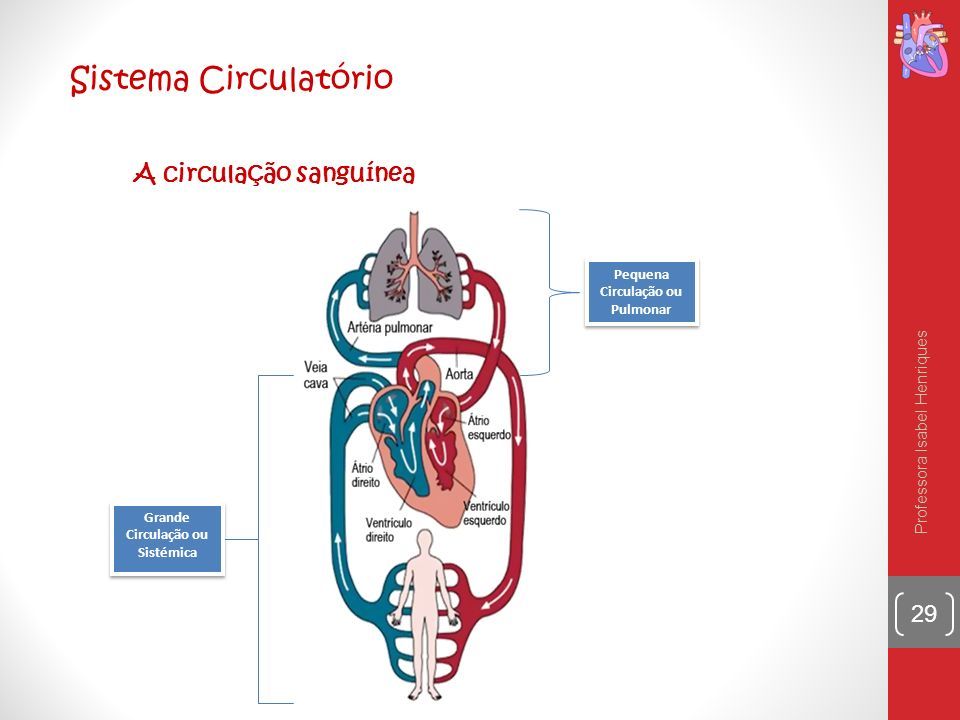 Sistema Circulatório

A circulação sanguínea

Pequena Circulação ou Pulmonar

Artéria pulmonar

Veia cava

Aorta

Átrio esquerdo

Átrio direito

Ventrículo esquerdo

Ventrículo direito

Grande Circulação ou Sistémica

Professora Isabel Henriques

29